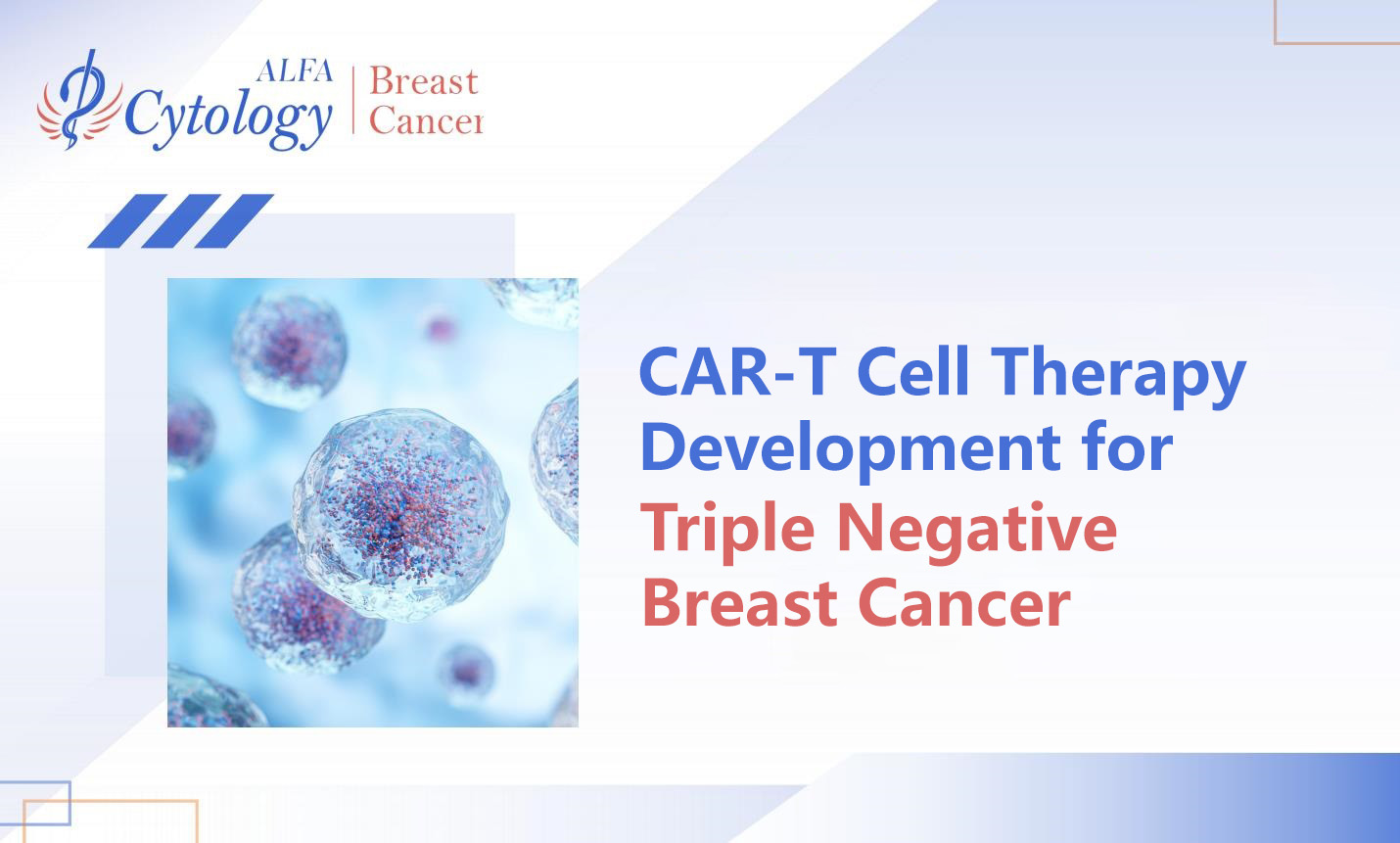 ALFA Cytology | Breast Cancer

CAR-T Cell Therapy Development for Triple Negative Breast Cancer